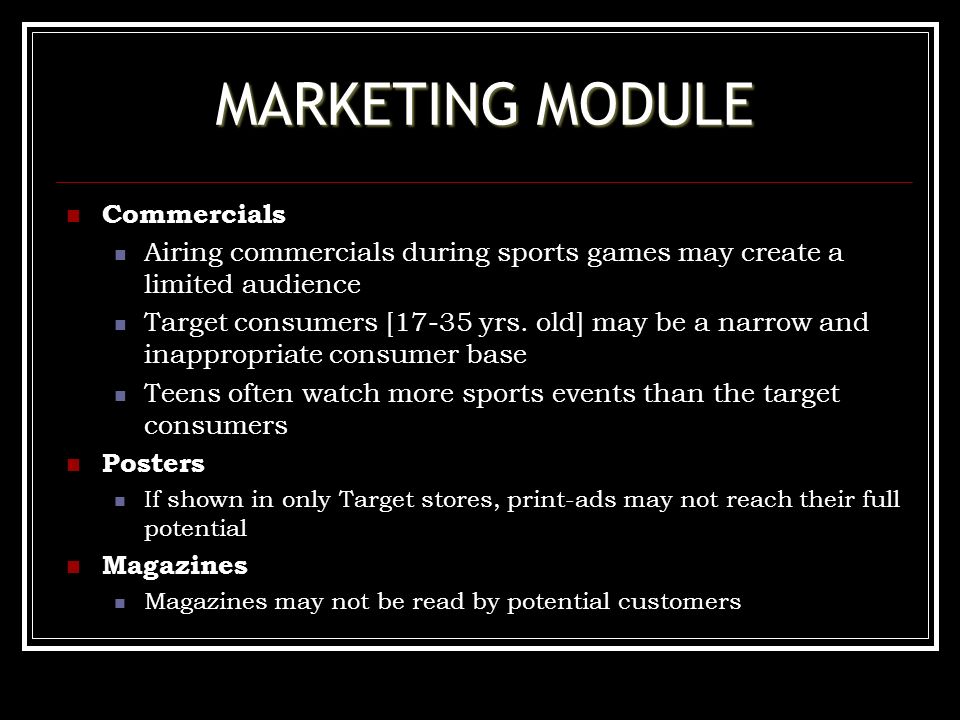 MARKETING MODULE

Commercials

Airing commercials during sports games may create a limited audience

Target consumers [17-35 yrs. old] may be a narrow and inappropriate consumer base

Teens often watch more sports events than the target consumers

Posters

If shown in only Target stores, print-ads may not reach their full potential

Magazines

Magazines may not be read by potential customers